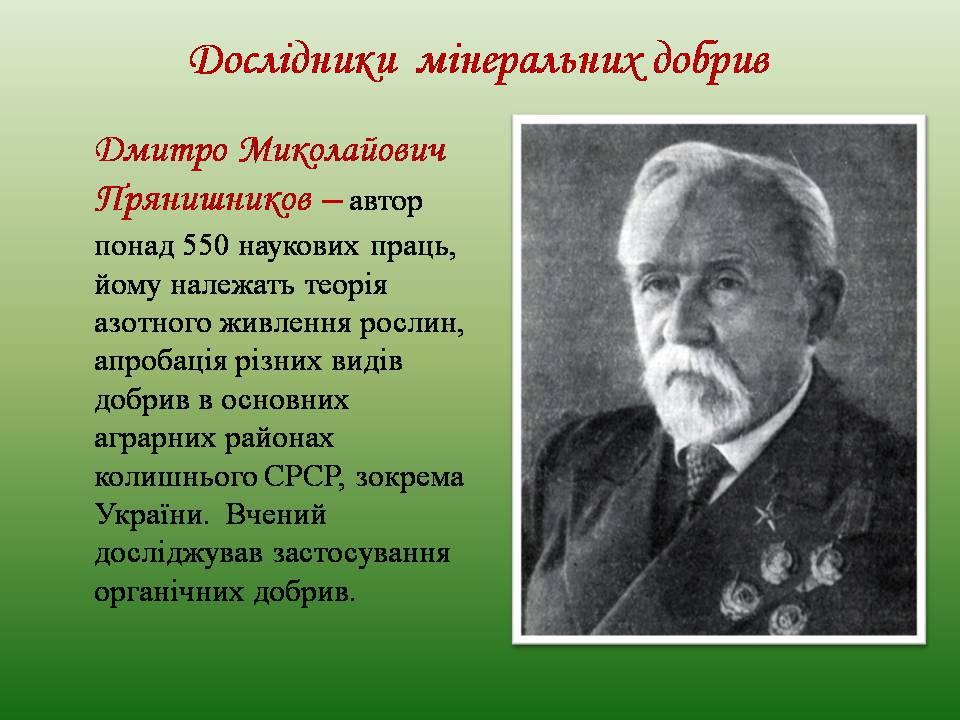 Дослідники мінеральних добрив

Дмитро Миколайович Прянишников – автор понад 550 наукових праць, йому належать теорія азотного живлення рослин, апробація різних видів добрив в основних аграрних районах колишнього СРСР, зокрема України. Вчений досліджував застосування органічних добрив.